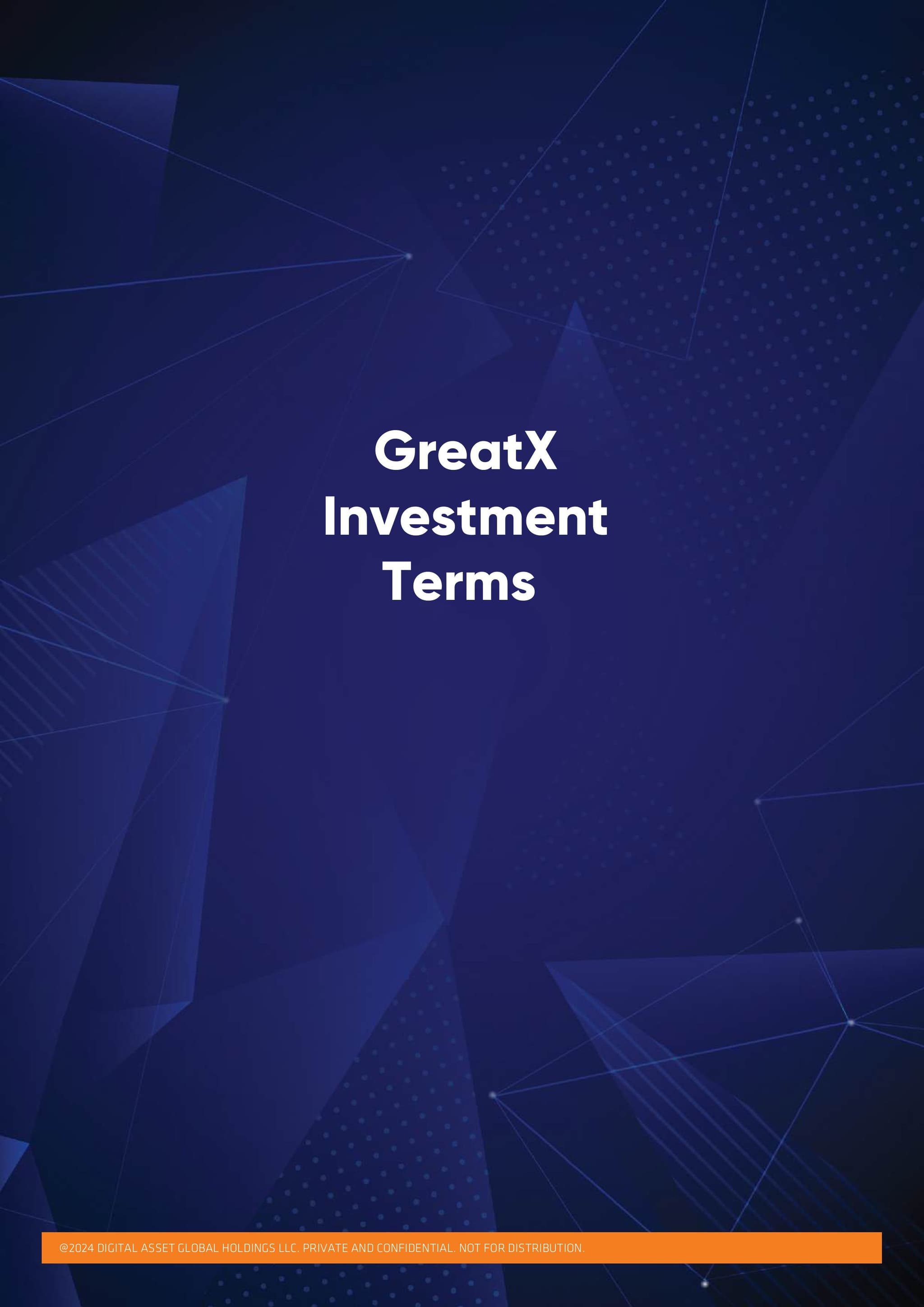 GreatX Investment Terms

@2024 DIGITAL ASSET GLOBAL HOLDINGS LLC. PRIVATE AND CONFIDENTIAL. NOT FOR DISTRIBUTION.